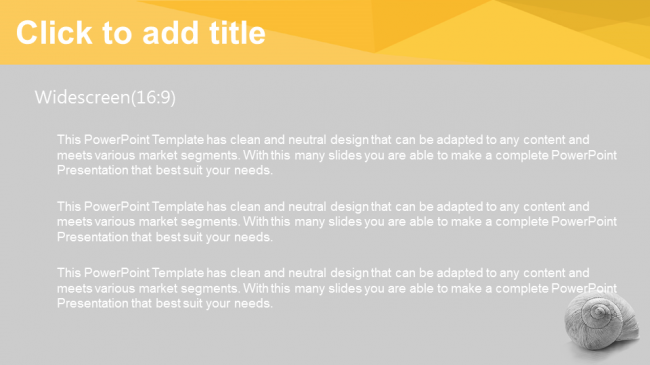 Click to add title

Widescreen(16:9)

This PowerPoint Template has clean and neutral design that can be adapted to any content and meets various market segments. With this many slides you are able to make a complete PowerPoint Presentation that best suit your needs.

This PowerPoint Template has clean and neutral design that can be adapted to any content and meets various market segments. With this many slides you are able to make a complete PowerPoint Presentation that best suit your needs.

This PowerPoint Template has clean and neutral design that can be adapted to any content and meets various market segments. With this many slides you are able to make a complete PowerPoint Presentation that best suit your needs.